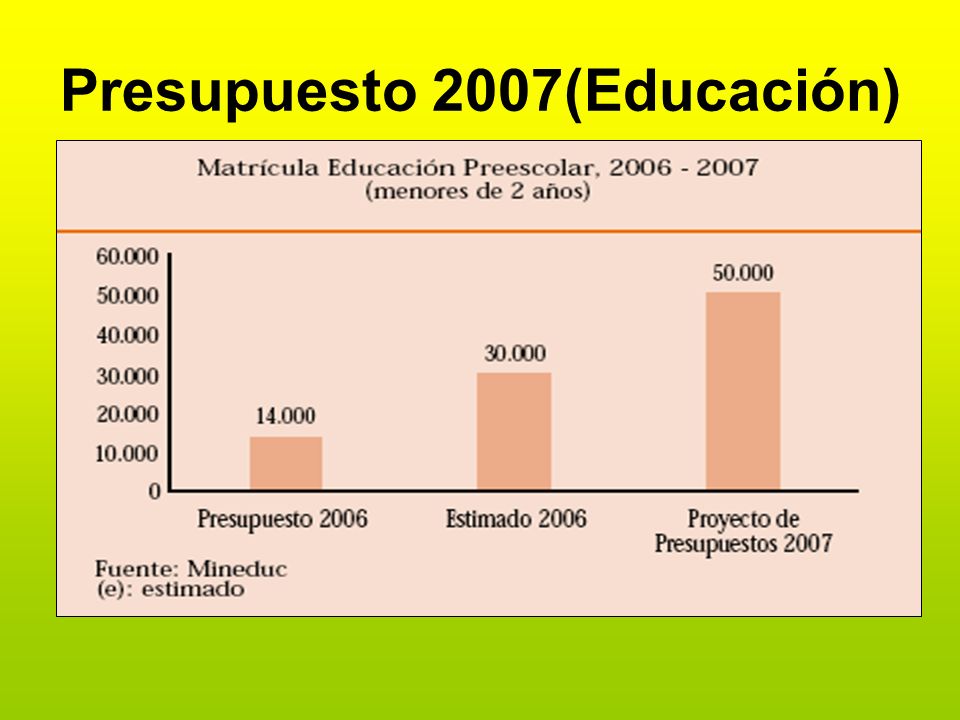 Presupuesto 2007(Educación)

Matrícula Educación Preescolar, 2006 - 2007
(menores de 2 años)

60.000
50.000
40.000
30.000
20.000
10.000
0

14.000
30.000
50.000

Presupuesto 2006
Estimado 2006
Proyecto de Presupuestos 2007

Fuente: Mineduc
(e): estimado